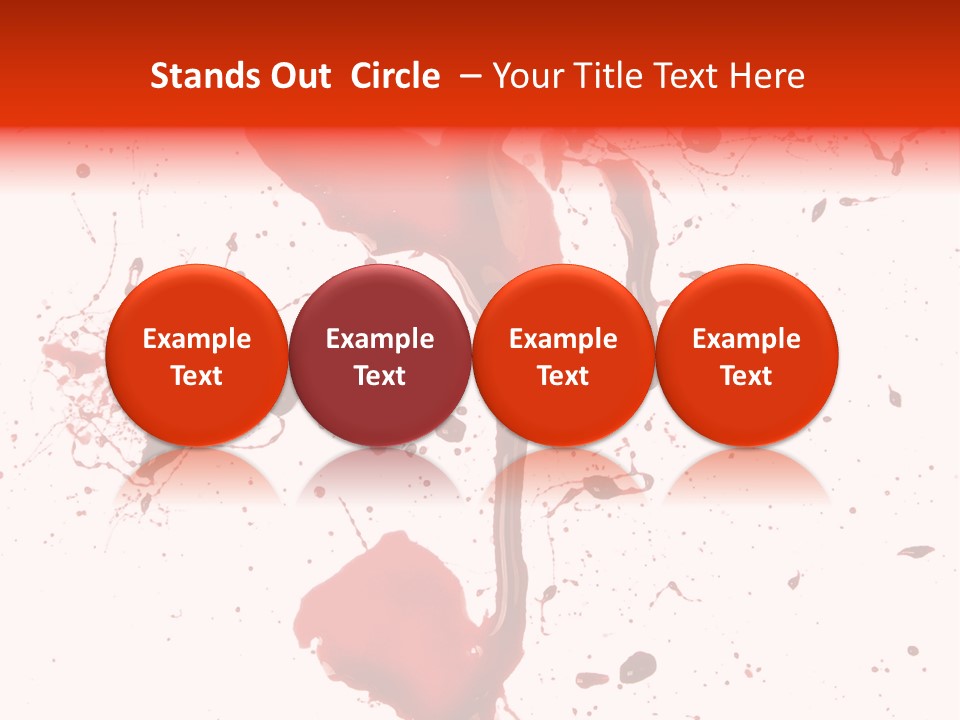 Stands Out Circle – Your Title Text Here

Example Text

Example Text

Example Text

Example Text